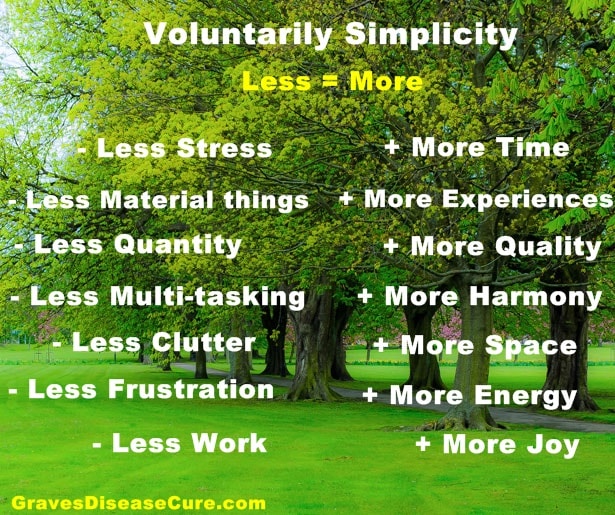 Voluntarily Simplicity

Less = More

- Less Stress

- Less Material things

- Less Quantity

- Less Multi-tasking

- Less Clutter

- Less Frustration

- Less Work

+ More Time

+ More Experiences

+ More Quality

+ More Harmony

+ More Space

+ More Energy

+ More Joy

GravesDiseaseCure.com